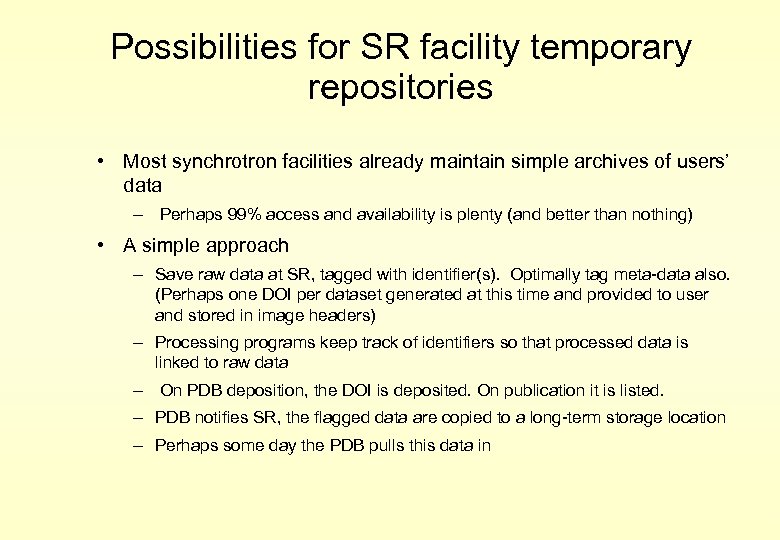 Possibilities for SR facility temporary repositories

• Most synchrotron facilities already maintain simple archives of users' data

– Perhaps 99% access and availability is plenty (and better than nothing)

• A simple approach

– Save raw data at SR, tagged with identifier(s). Optimally tag meta-data also. (Perhaps one DOI per dataset generated at this time and provided to user and stored in image headers)

– Processing programs keep track of identifiers so that processed data is linked to raw data

– On PDB deposition, the DOI is deposited. On publication it is listed.

– PDB notifies SR, the flagged data are copied to a long-term storage location

– Perhaps some day the PDB pulls this data in